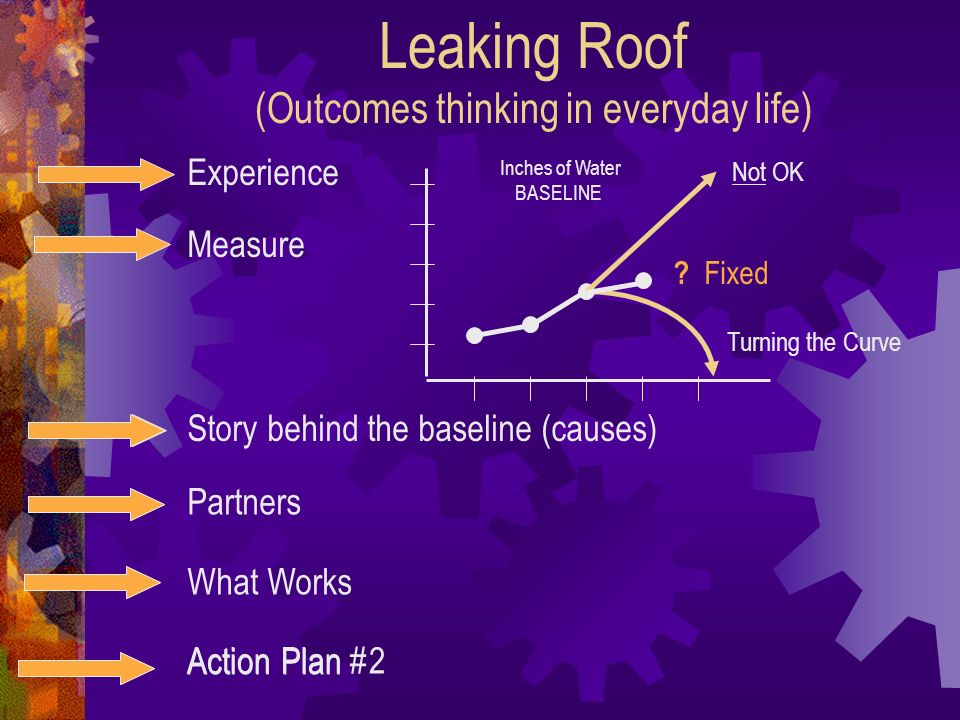 Leaking Roof
(Outcomes thinking in everyday life)

Experience

Measure

Inches of Water
BASELINE

Not OK

? Fixed

Turning the Curve

Story behind the baseline (causes)

Partners

What Works

Action Plan #2